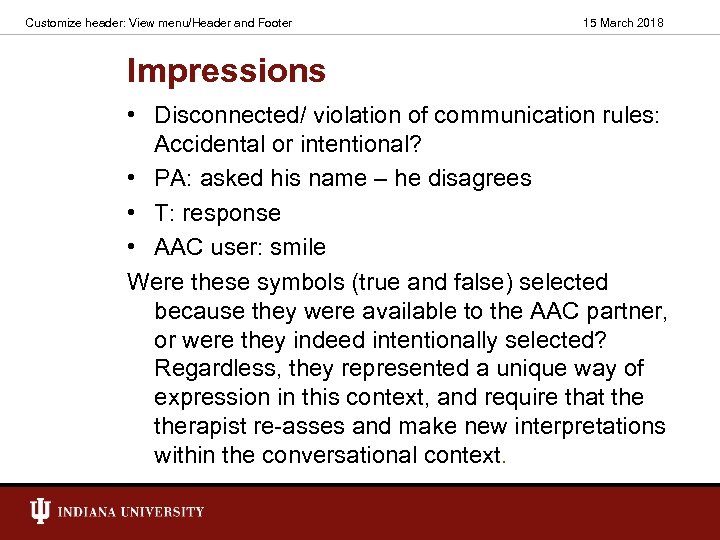 Customize header: View menu/Header and Footer

15 March 2018

Impressions

• Disconnected/ violation of communication rules: Accidental or intentional?
• PA: asked his name – he disagrees
• T: response
• AAC user: smile

Were these symbols (true and false) selected because they were available to the AAC partner, or were they indeed intentionally selected? Regardless, they represented a unique way of expression in this context, and require that the therapist re-asses and make new interpretations within the conversational context.

INDIANA UNIVERSITY